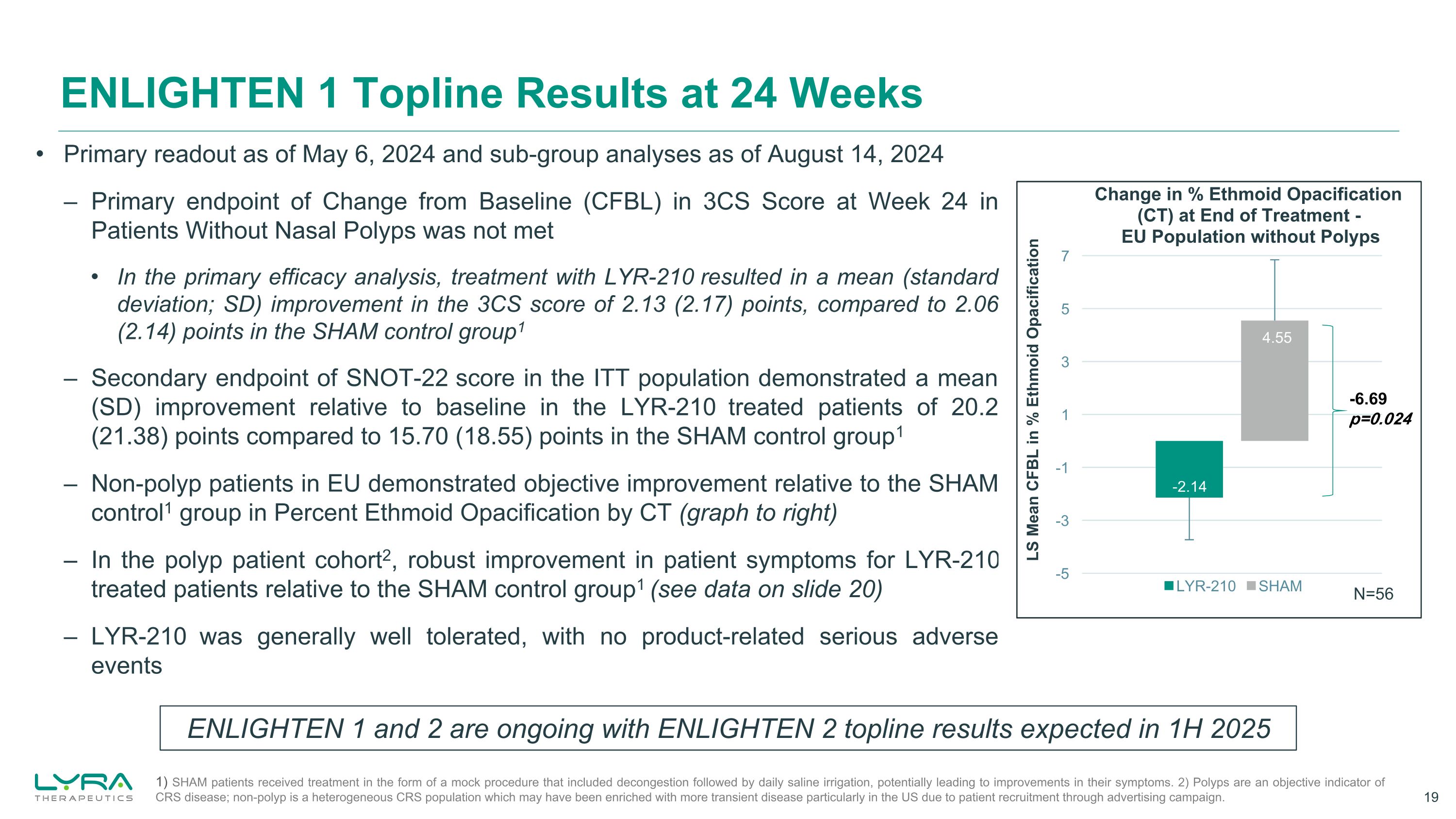 ENLIGHTEN 1 Topline Results at 24 Weeks

• Primary readout as of May 6, 2024 and sub-group analyses as of August 14, 2024

– Primary endpoint of Change from Baseline (CFBL) in 3CS Score at Week 24 in Patients Without Nasal Polyps was not met

• In the primary efficacy analysis, treatment with LYR-210 resulted in a mean (standard deviation; SD) improvement in the 3CS score of 2.13 (2.17) points, compared to 2.06 (2.14) points in the SHAM control group$^1$

– Secondary endpoint of SNOT-22 score in the ITT population demonstrated a mean (SD) improvement relative to baseline in the LYR-210 treated patients of 20.2 (21.38) points compared to 15.70 (18.55) points in the SHAM control group$^1$

– Non-polyp patients in EU demonstrated objective improvement relative to the SHAM control$^1$ group in Percent Ethmoid Opacification by CT (graph to right)

– In the polyp patient cohort$^2$, robust improvement in patient symptoms for LYR-210 treated patients relative to the SHAM control group$^1$ (see data on slide 20)

– LYR-210 was generally well tolerated, with no product-related serious adverse events

Change in % Ethmoid Opacification (CT) at End of Treatment - EU Population without Polyps

LS Mean CFBL in % Ethmoid Opacification

7
5
3
1
-1
-3
-5

4.55
-2.14
-6.69
p=0.024

LYR-210 SHAM

N=56

ENLIGHTEN 1 and 2 are ongoing with ENLIGHTEN 2 topline results expected in 1H 2025

LYRA THERAPEUTICS

1) SHAM patients received treatment in the form of a mock procedure that included decongestion followed by daily saline irrigation, potentially leading to improvements in their symptoms. 2) Polyps are an objective indicator of CRS disease; non-polyp is a heterogeneous CRS population which may have been enriched with more transient disease particularly in the US due to patient recruitment through advertising campaign.

19